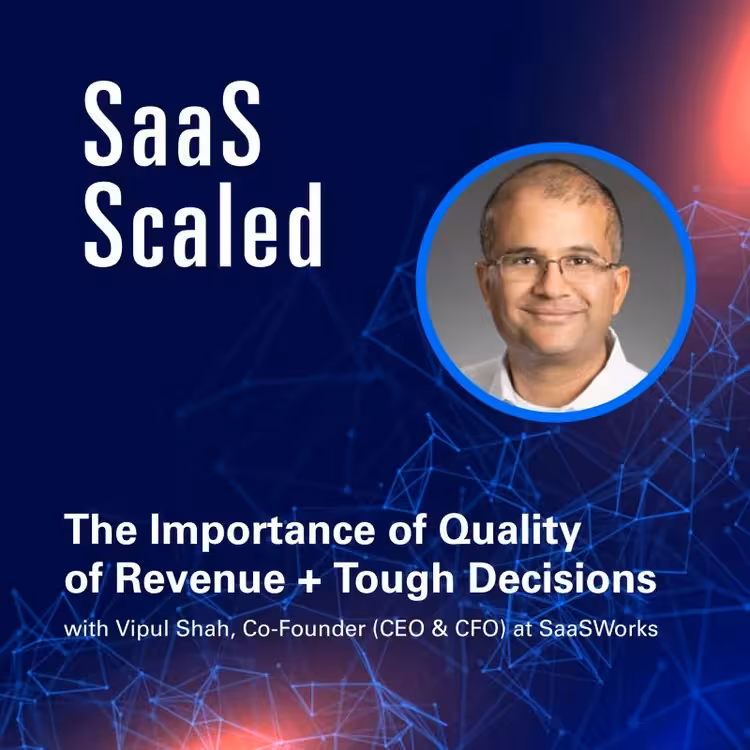 SaaS Scaled

The Importance of Quality of Revenue + Tough Decisions

with Vipul Shah, Co-Founder (CEO & CFO) at SaaSWorks